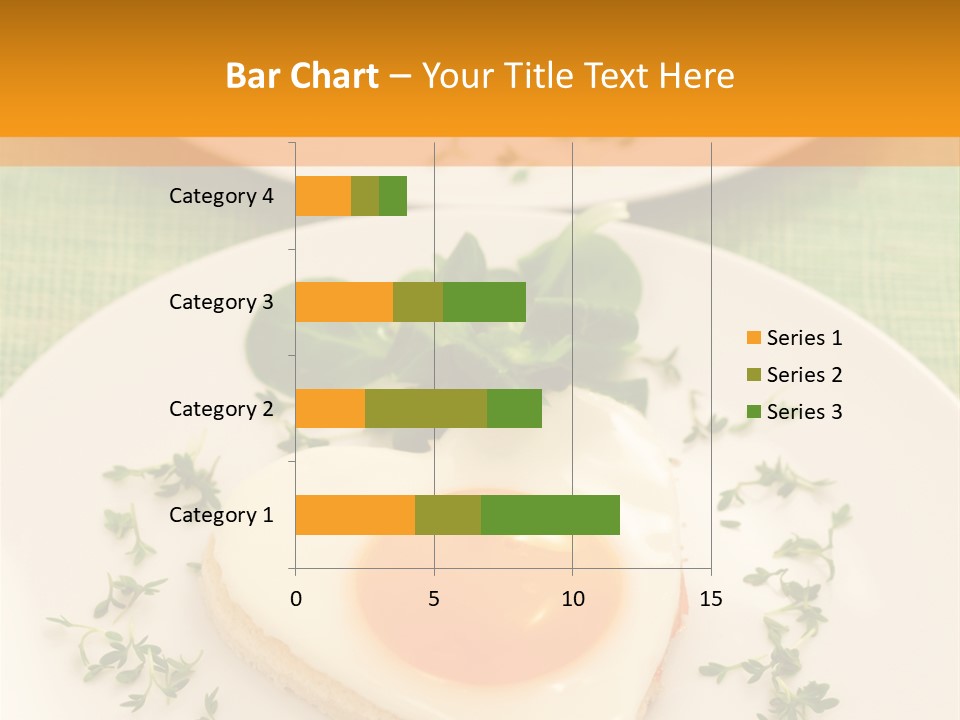 Bar Chart – Your Title Text Here

Category 4
Category 3
Category 2
Category 1

0
5
10
15

Series 1
Series 2
Series 3